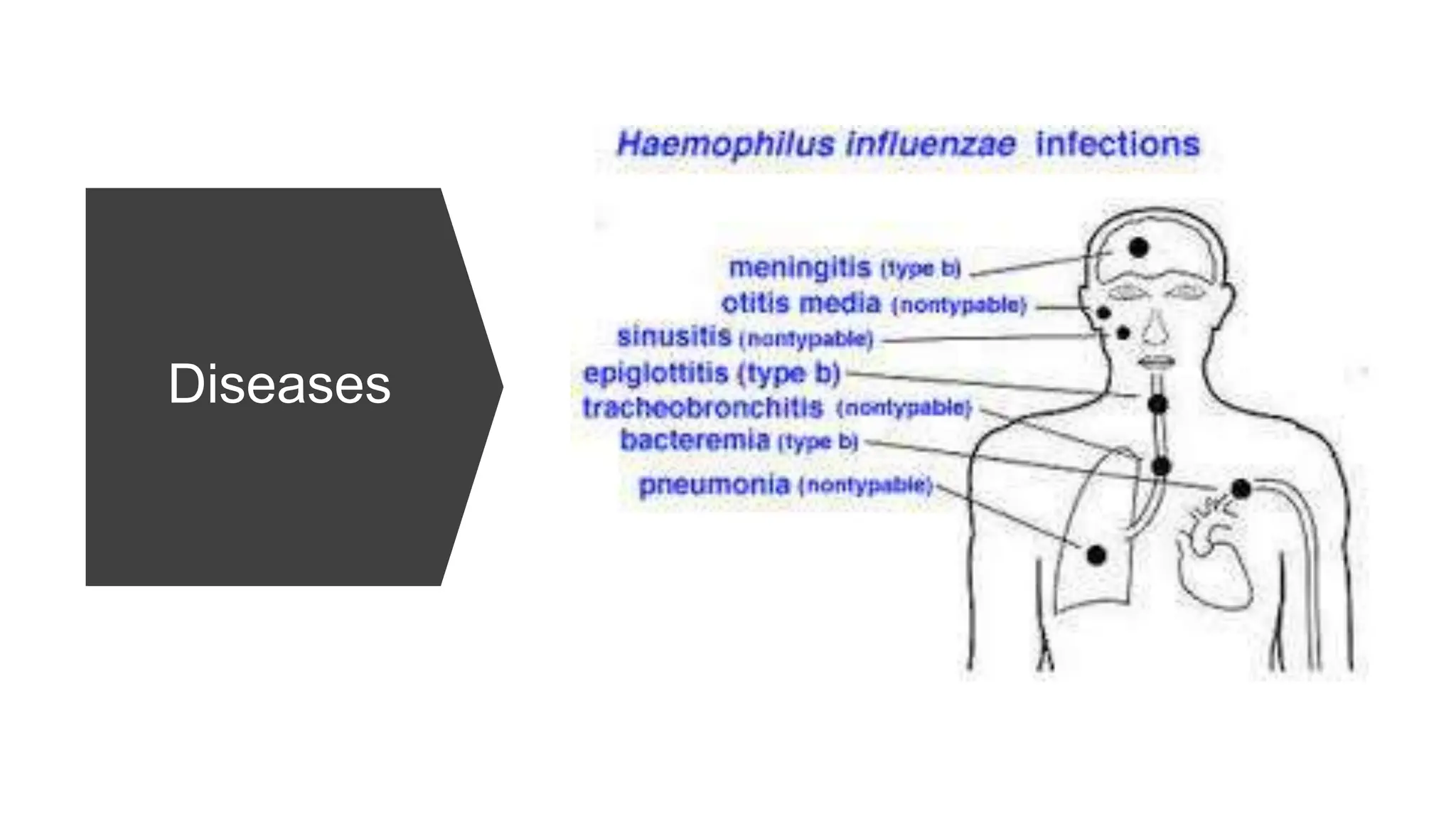 Diseases

Haemophilus influenzae infections

meningitis (type b)
otitis media (nontypable)
sinusitis (nontypable)
epiglottitis (type b)
tracheobronchitis (nontypable)
bacteremia (type b)
pneumonia (nontypable)